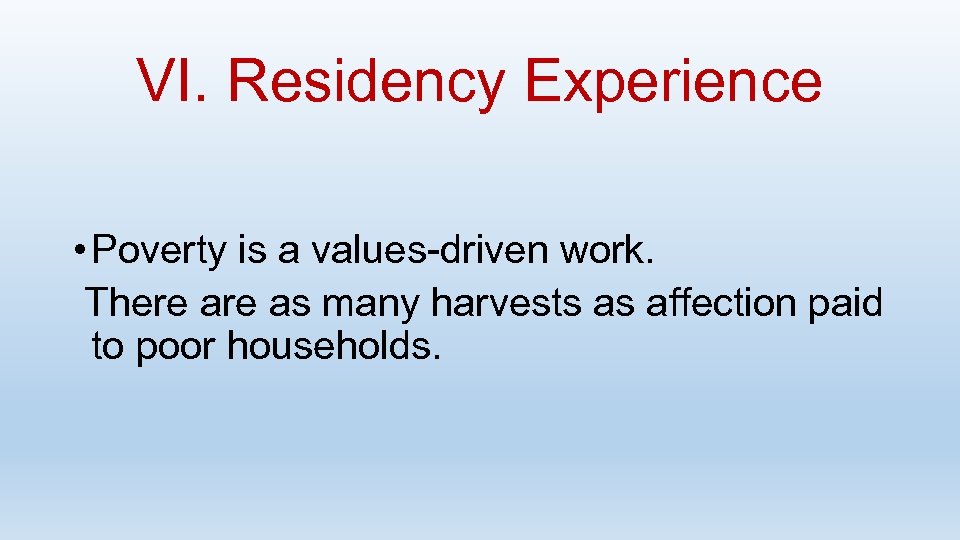 VI. Residency Experience

• Poverty is a values-driven work.
There are as many harvests as affection paid to poor households.